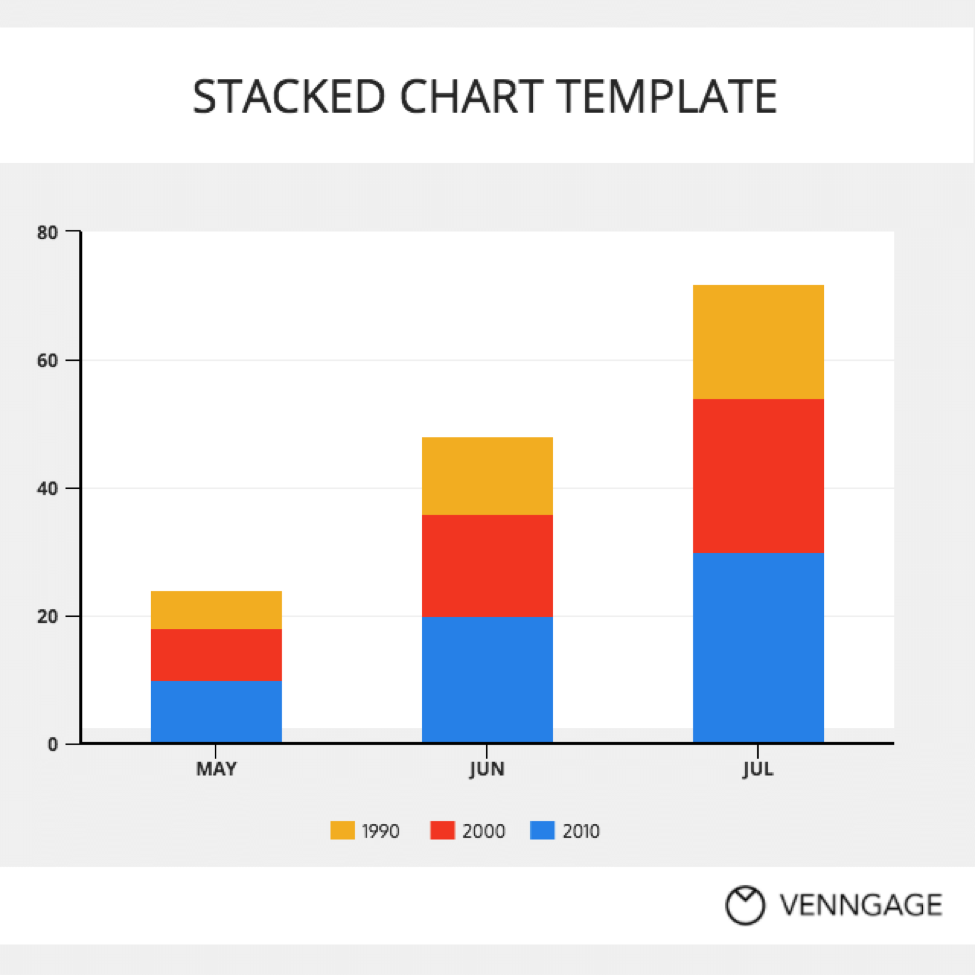 STACKED CHART TEMPLATE

80
60
40
20
0

MAY
JUN
JUL

1990
2000
2010

VENNGAGE